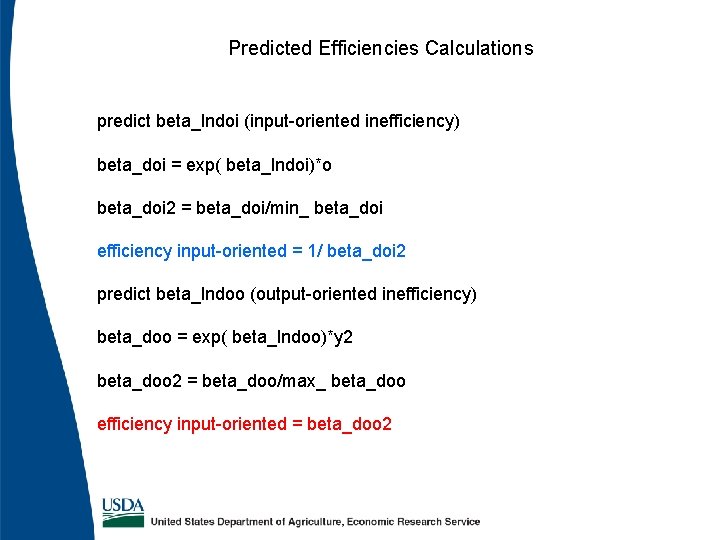 Predicted Efficiencies Calculations

predict beta_lndoi (input-oriented inefficiency)

beta_doi = exp( beta_lndoi)*o

beta_doi2 = beta_doi/min_ beta_doi

efficiency input-oriented = 1/ beta_doi2

predict beta_lndoo (output-oriented inefficiency)

beta_doo = exp( beta_lndoo)*y2

beta_doo2 = beta_doo/max_ beta_doo

efficiency input-oriented = beta_doo2

USDA

United States Department of Agriculture, Economic Research Service